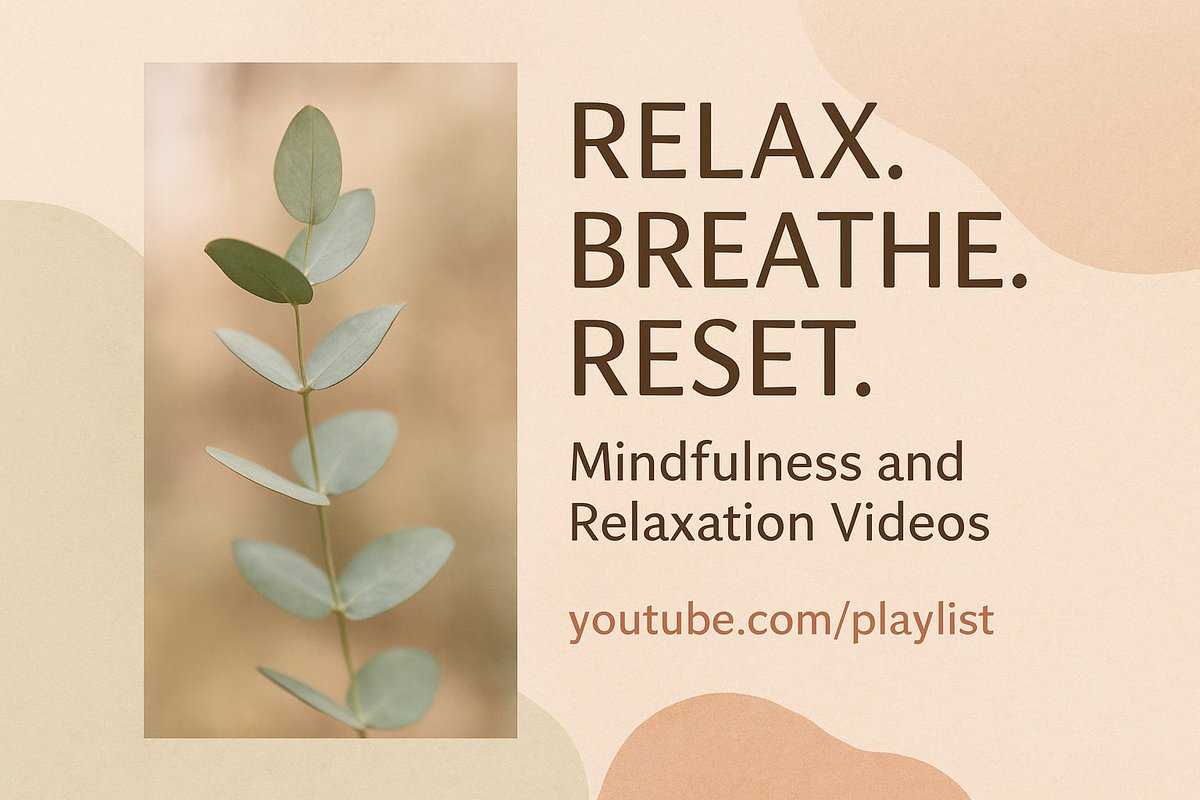 RELAX.
BREATHE.
RESET.

Mindfulness and Relaxation Videos

youtube.com/playlist